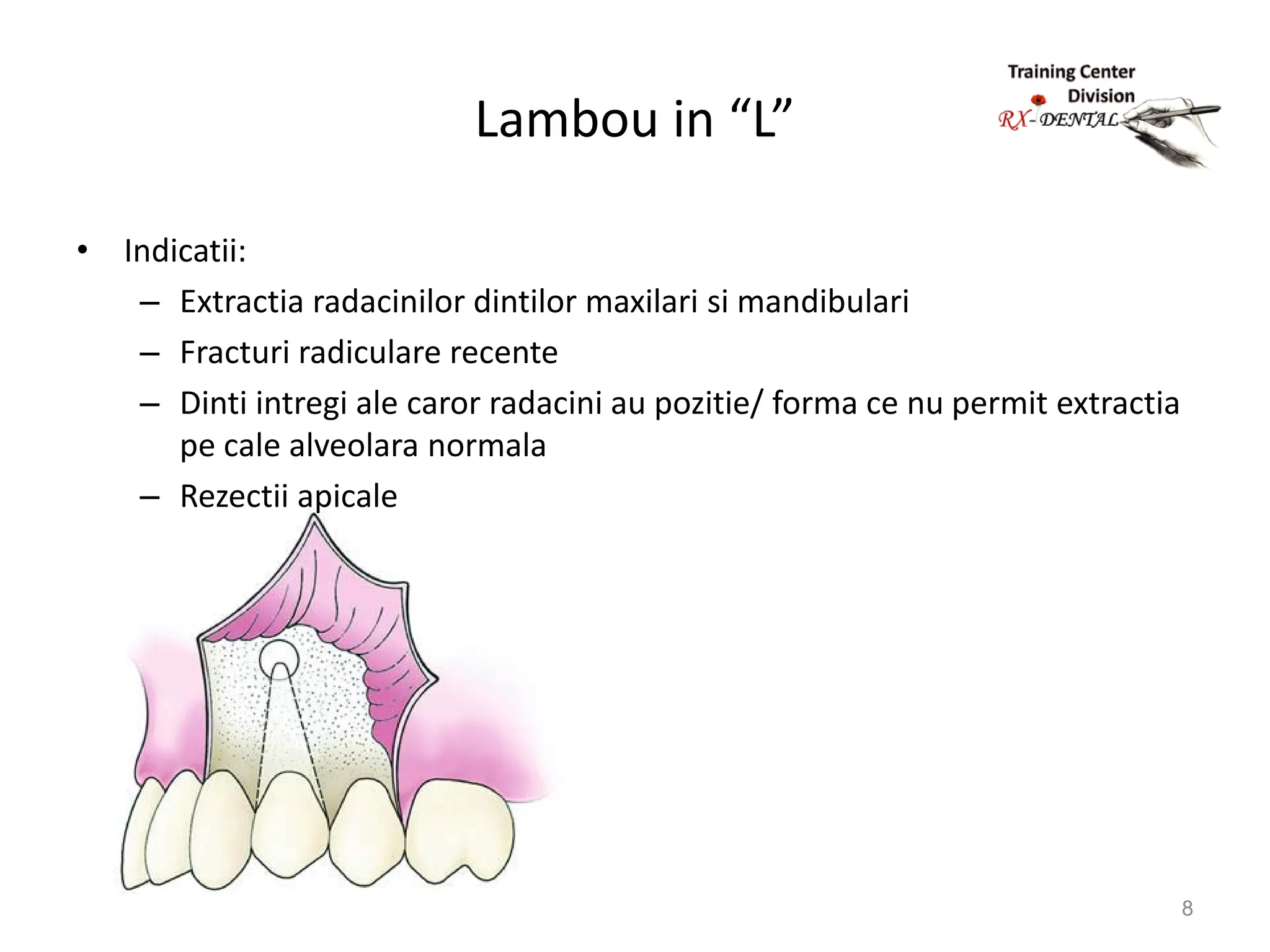 Lambou in “L”

Training Center Division RX-DENTAL

• Indicatii:
– Extractia radacinilor dintilor maxilari si mandibulari
– Fracturi radiculare recente
– Dinti intregi ale caror radacini au pozitie/ forma ce nu permit extractia pe cale alveolara normala
– Rezectii apicale

8